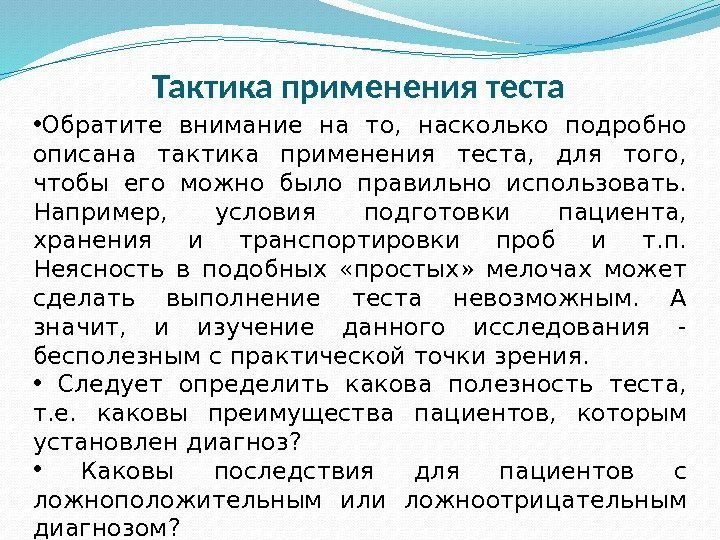 Тактика применения теста

•Обратите внимание на то, насколько подробно описана тактика применения теста, для того, чтобы его можно было правильно использовать. Например, условия подготовки пациента, хранения и транспортировки проб и т.п. Неясность в подобных «простых» мелочах может сделать выполнение теста невозможным. А значит, и изучение данного исследования - бесполезным с практической точки зрения.

• Следует определить какова полезность теста, т.е. каковы преимущества пациентов, которым установлен диагноз?

• Каковы последствия для пациентов с ложноположительным или ложноотрицательным диагнозом?